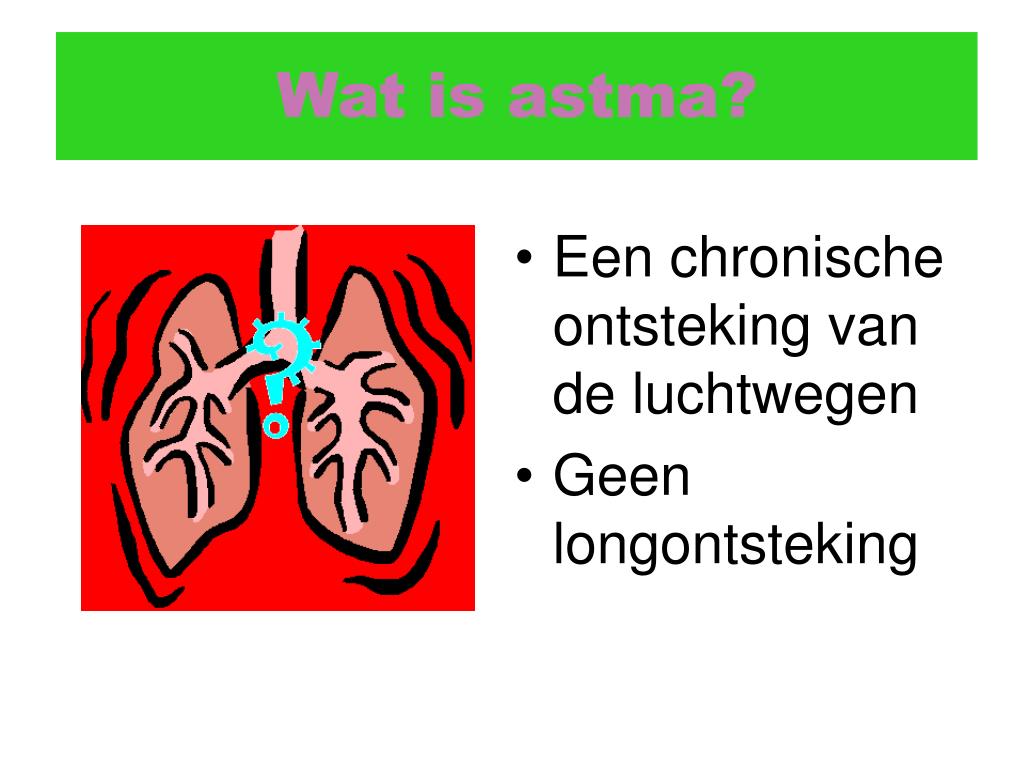 Wat is astma?

• Een chronische ontsteking van de luchtwegen
• Geen longontsteking